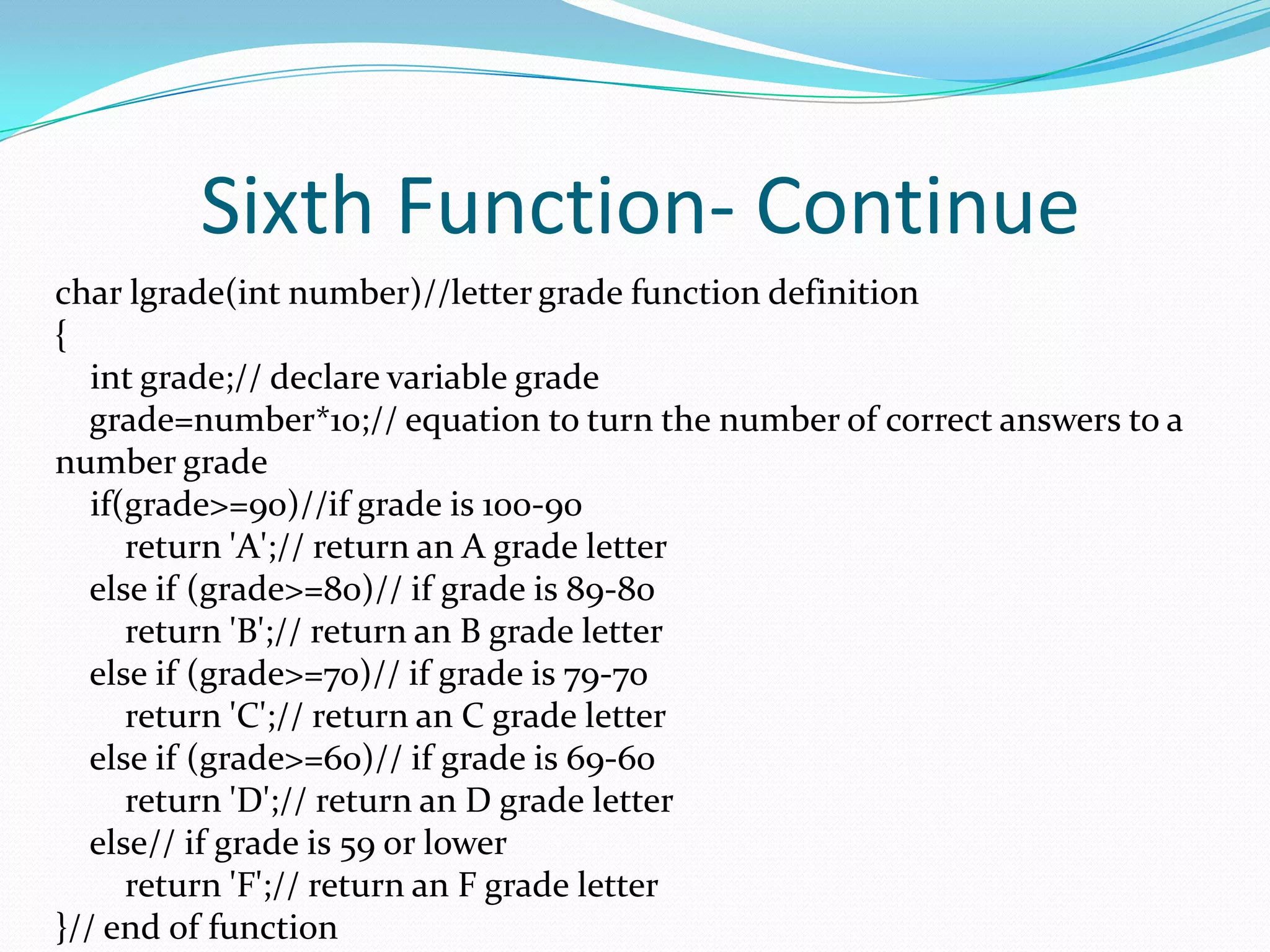 Sixth Function- Continue

char lgrade(int number)//letter grade function definition
{
int grade;// declare variable grade
grade=number*10;// equation to turn the number of correct answers to a number grade
if(grade>=90)//if grade is 100-90
return 'A';// return an A grade letter
else if (grade>=80)// if grade is 89-80
return 'B';// return an B grade letter
else if (grade>=70)// if grade is 79-70
return 'C';// return an C grade letter
else if (grade>=60)// if grade is 69-60
return 'D';// return an D grade letter
else// if grade is 59 or lower
return 'F';// return an F grade letter
}// end of function